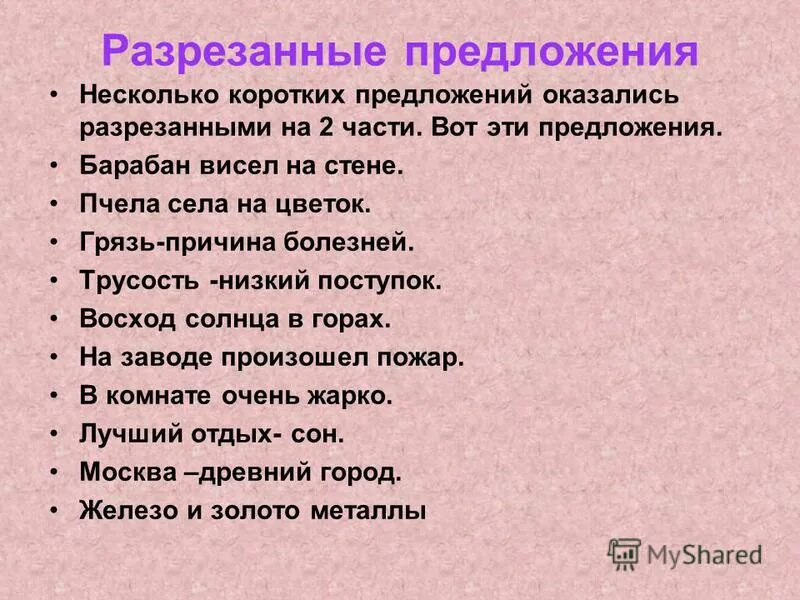 Разрезанные предложения

• Несколько коротких предложений оказались разрезанными на 2 части. Вот эти предложения.
• Барабан висел на стене.
• Пчела села на цветок.
• Грязь-причина болезней.
• Трусость -низкий поступок.
• Восход солнца в горах.
• На заводе произошел пожар.
• В комнате очень жарко.
• Лучший отдых- сон.
• Москва –древний город.
• Железо и золото металлы

MyShared